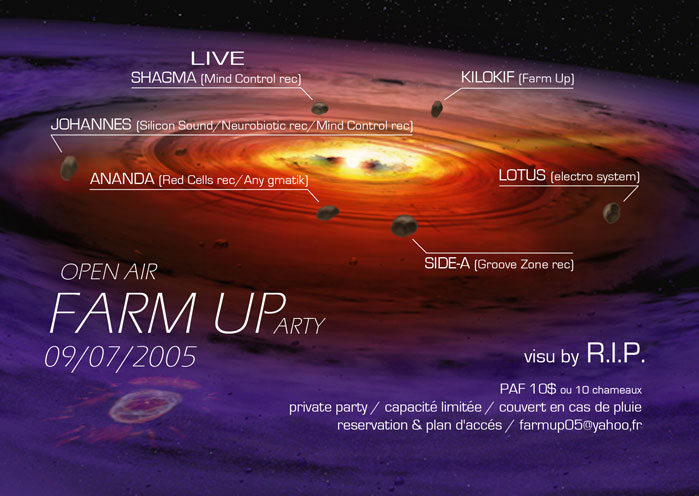 LIVE
SHAGMA (Mind Control rec)

KILOKIF (Farm Up)

JOHANNES (Silicon Sound/Neurobiotic rec/Mind Control rec)

ANANDA (Red Cells rec/Any gmatik)

LOTUS (electro system)

SIDE-A (Groove Zone rec)

OPEN AIR
FARM UPARTY
09/07/2005

visu by R.I.P.

PAF 10$ ou 10 chameaux
private party / capacité limitée / couvert en cas de pluie
reservation & plan d'accés / farmup05@yahoo,fr